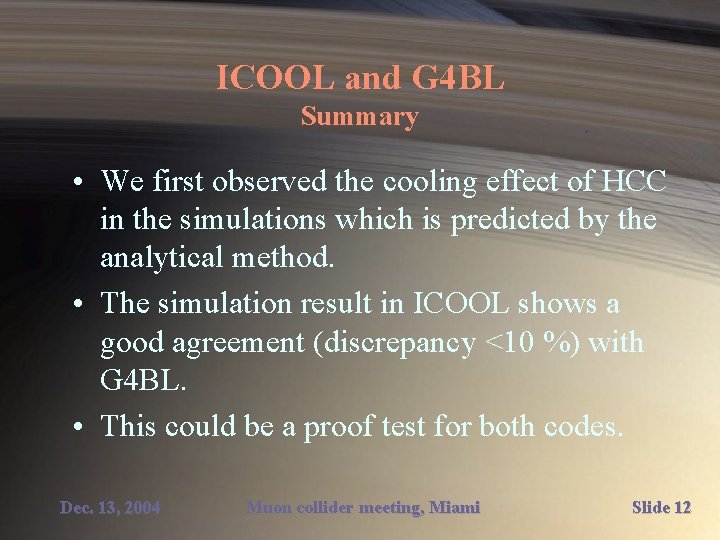 ICOOL and G4BL
Summary

• We first observed the cooling effect of HCC in the simulations which is predicted by the analytical method.
• The simulation result in ICOOL shows a good agreement (discrepancy <10 %) with G4BL.
• This could be a proof test for both codes.

Dec. 13, 2004 Muon collider meeting, Miami Slide 12